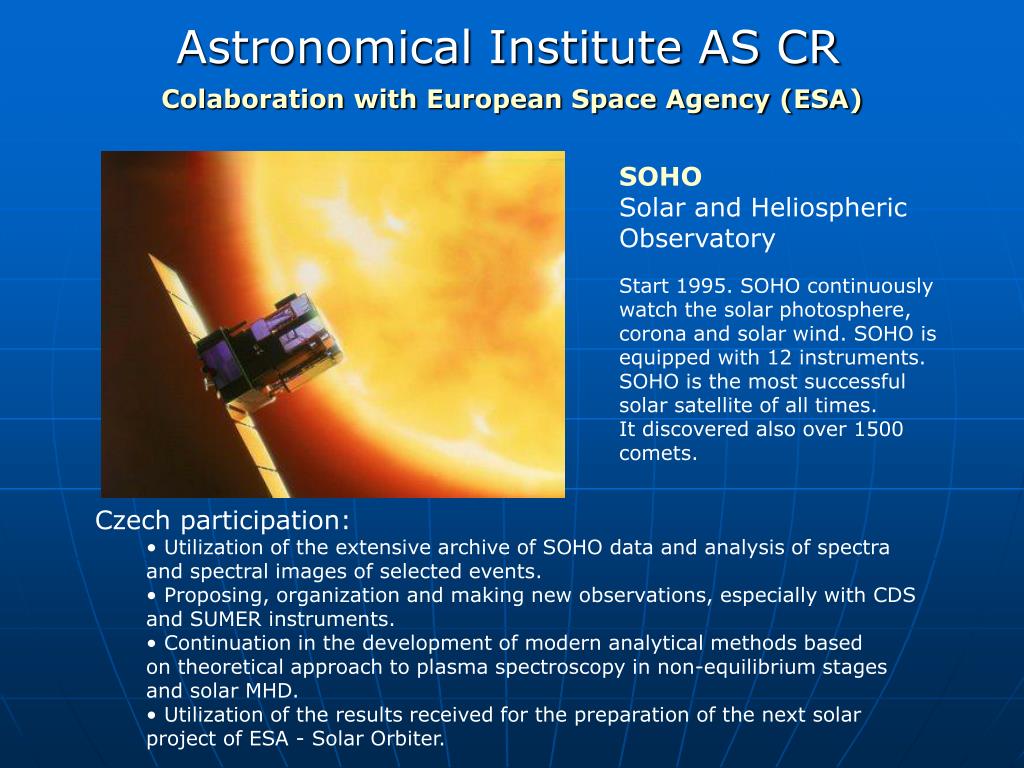 Astronomical Institute AS CR

Colaboration with European Space Agency (ESA)

SOHO
Solar and Heliospheric Observatory

Start 1995. SOHO continuously watch the solar photosphere, corona and solar wind. SOHO is equipped with 12 instruments. SOHO is the most successful solar satellite of all times.
It discovered also over 1500 comets.

Czech participation:
• Utilization of the extensive archive of SOHO data and analysis of spectra and spectral images of selected events.
• Proposing, organization and making new observations, especially with CDS and SUMER instruments.
• Continuation in the development of modern analytical methods based on theoretical approach to plasma spectroscopy in non-equilibrium stages and solar MHD.
• Utilization of the results received for the preparation of the next solar project of ESA - Solar Orbiter.